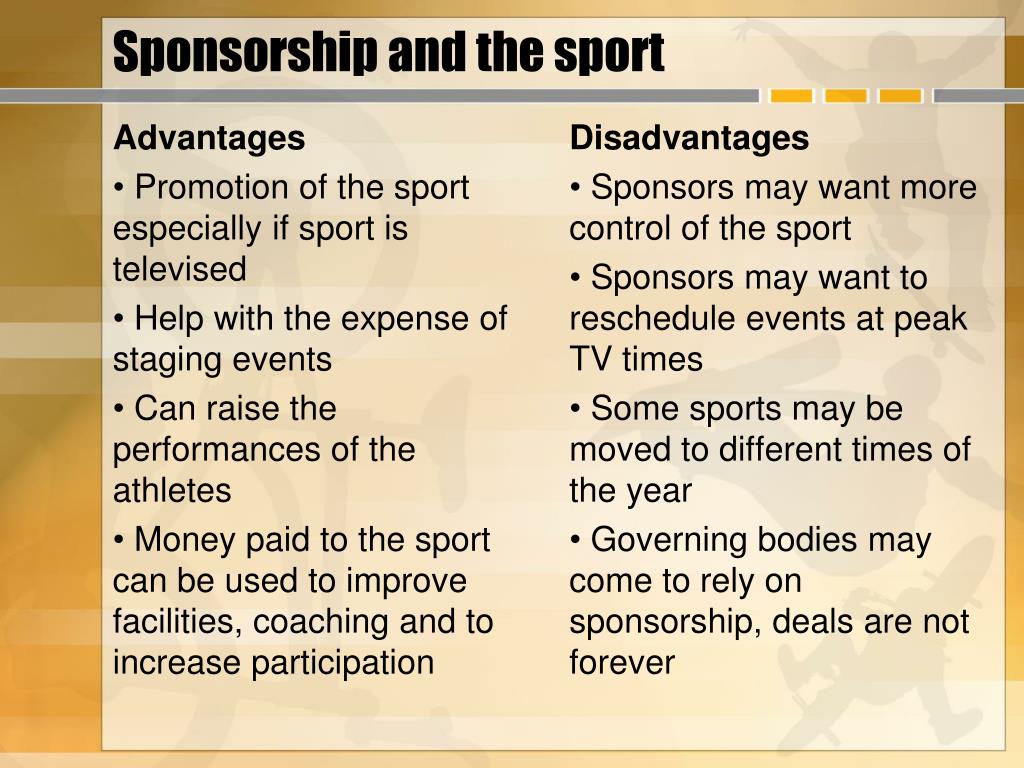 Sponsorship and the sport

Advantages

• Promotion of the sport especially if sport is televised

• Help with the expense of staging events

• Can raise the performances of the athletes

• Money paid to the sport can be used to improve facilities, coaching and to increase participation

Disadvantages

• Sponsors may want more control of the sport

• Sponsors may want to reschedule events at peak TV times

• Some sports may be moved to different times of the year

• Governing bodies may come to rely on sponsorship, deals are not forever